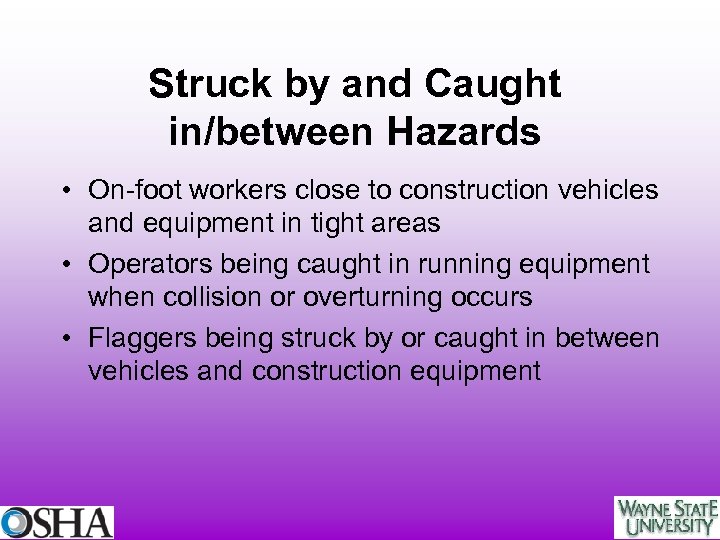 Struck by and Caught in/between Hazards

• On-foot workers close to construction vehicles and equipment in tight areas

• Operators being caught in running equipment when collision or overturning occurs

• Flaggers being struck by or caught in between vehicles and construction equipment

OSHA

WAYNE STATE UNIVERSITY